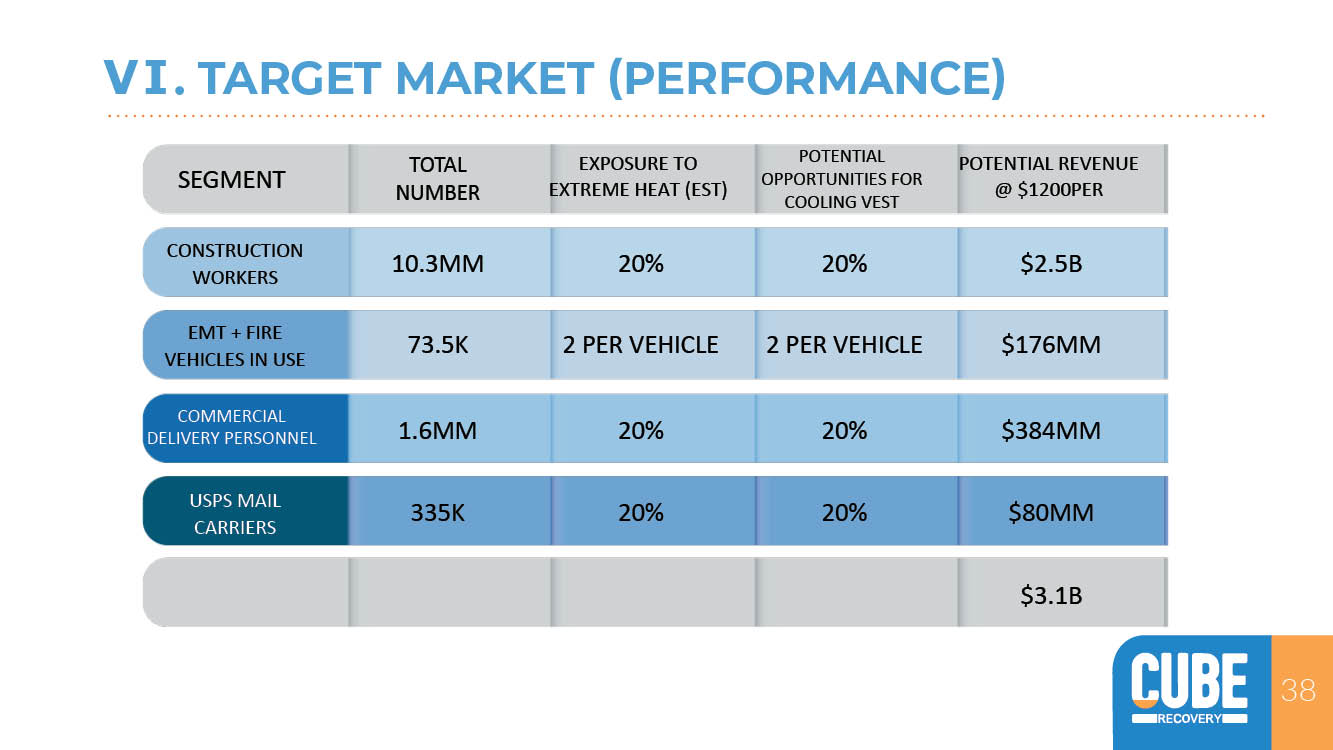 VI. TARGET MARKET (PERFORMANCE)

| SEGMENT | TOTAL NUMBER | EXPOSURE TO EXTREME HEAT (EST) | POTENTIAL OPPORTUNITIES FOR COOLING VEST | POTENTIAL REVENUE @ $1200PER |
|---|---|---|---|---|
| CONSTRUCTION WORKERS | 10.3MM | 20% | 20% | $2.5B |
| EMT + FIRE VEHICLES IN USE | 73.5K | 2 PER VEHICLE | 2 PER VEHICLE | $176MM |
| COMMERCIAL DELIVERY PERSONNEL | 1.6MM | 20% | 20% | $384MM |
| USPS MAIL CARRIERS | 335K | 20% | 20% | $80MM |
| | | | | $3.1B |

CUBE RECOVERY

38